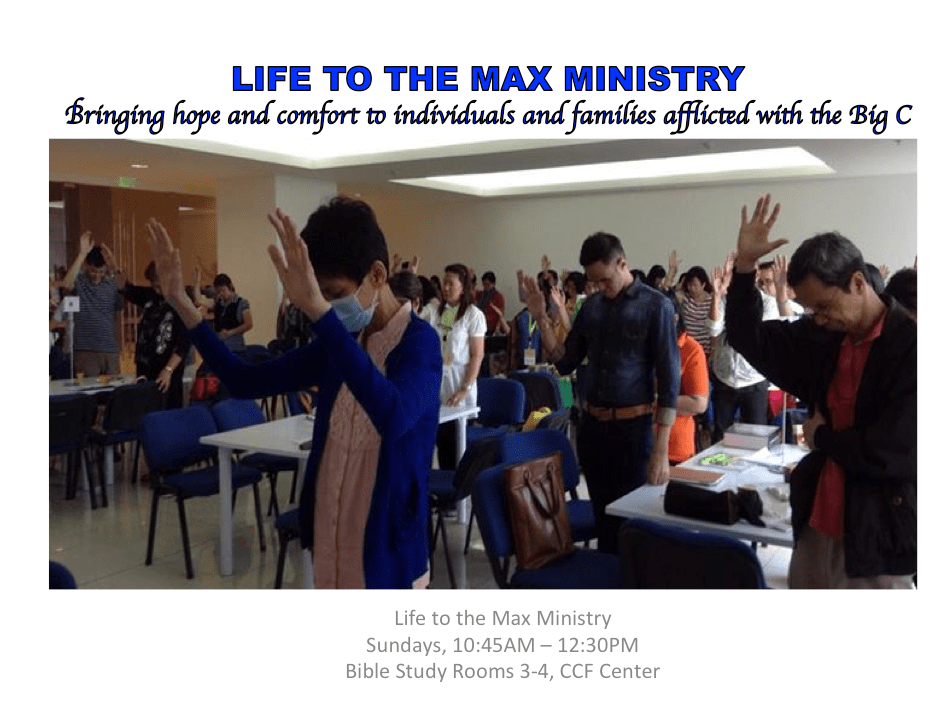 LIFE TO THE MAX MINISTRY
Bringing hope and comfort to individuals and families afflicted with the Big C

Life to the Max Ministry
Sundays, 10:45AM – 12:30PM
Bible Study Rooms 3-4, CCF Center